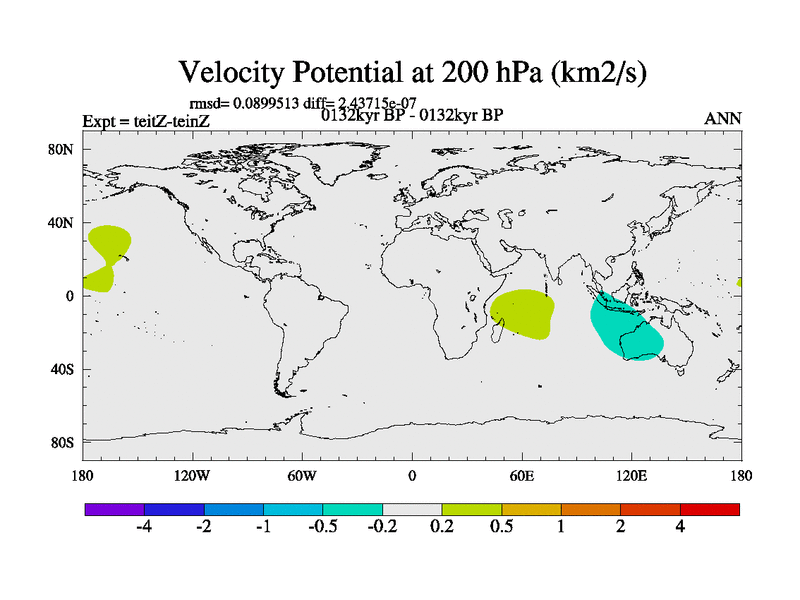 Velocity Potential at 200 hPa (km2/s)

rmsd= 0.0899513 diff= 2.43715e-07

Expt = teitZ-teinZ

0132kyr BP - 0132kyr BP

ANN

80N
40N
0
40S
80S

180
120W
60W
0
60E
120E
180

-4
-2
-1
-0.5
-0.2
0.2
0.5
1
2
4